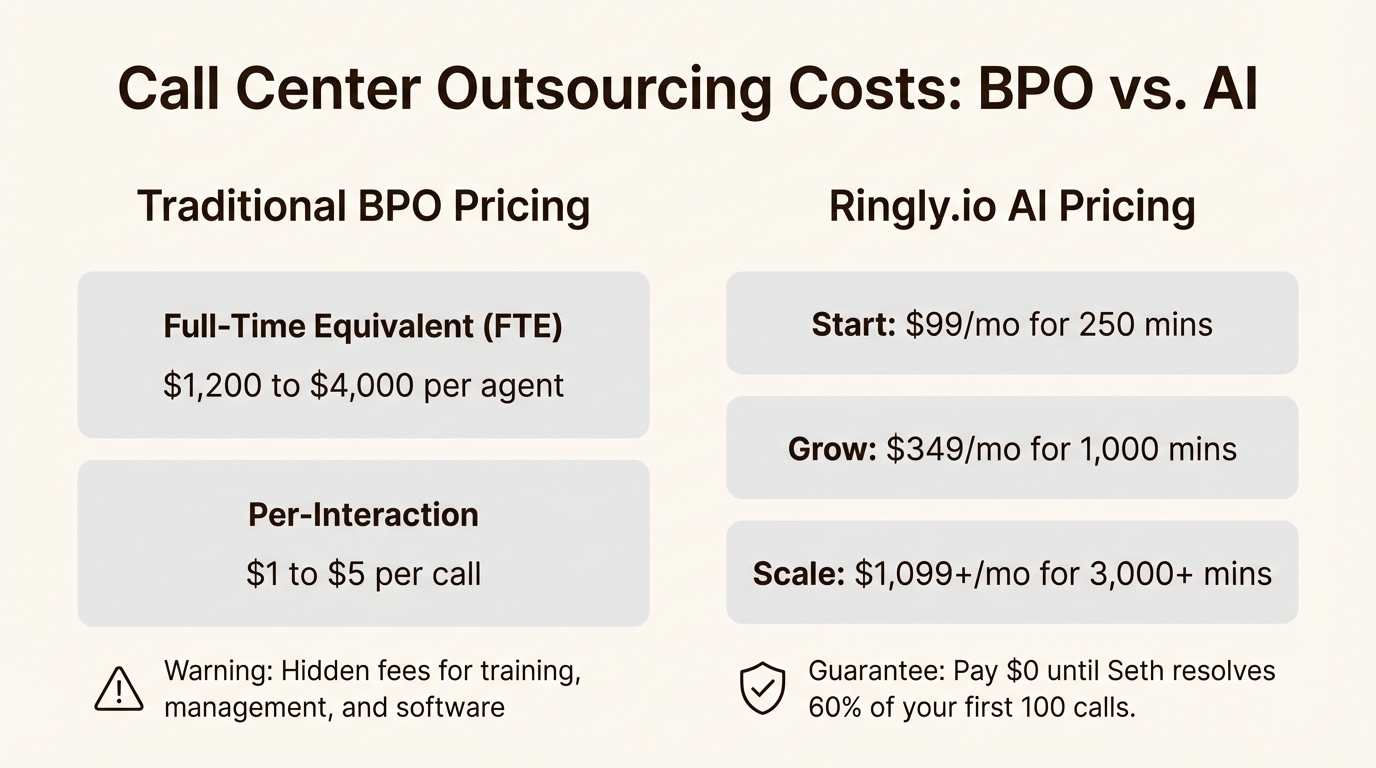 Call Center Outsourcing Costs: BPO vs. AI

Traditional BPO Pricing

Full-Time Equivalent (FTE)

\$1,200 to \$4,000 per agent

Per-Interaction

\$1 to \$5 per call

Warning: Hidden fees for training, management, and software

Ringly.io AI Pricing

Start: \$99/mo for 250 mins

Grow: \$349/mo for 1,000 mins

Scale: \$1,099+/mo for 3,000+ mins

Guarantee: Pay \$0 until Seth resolves 60% of your first 100 calls.